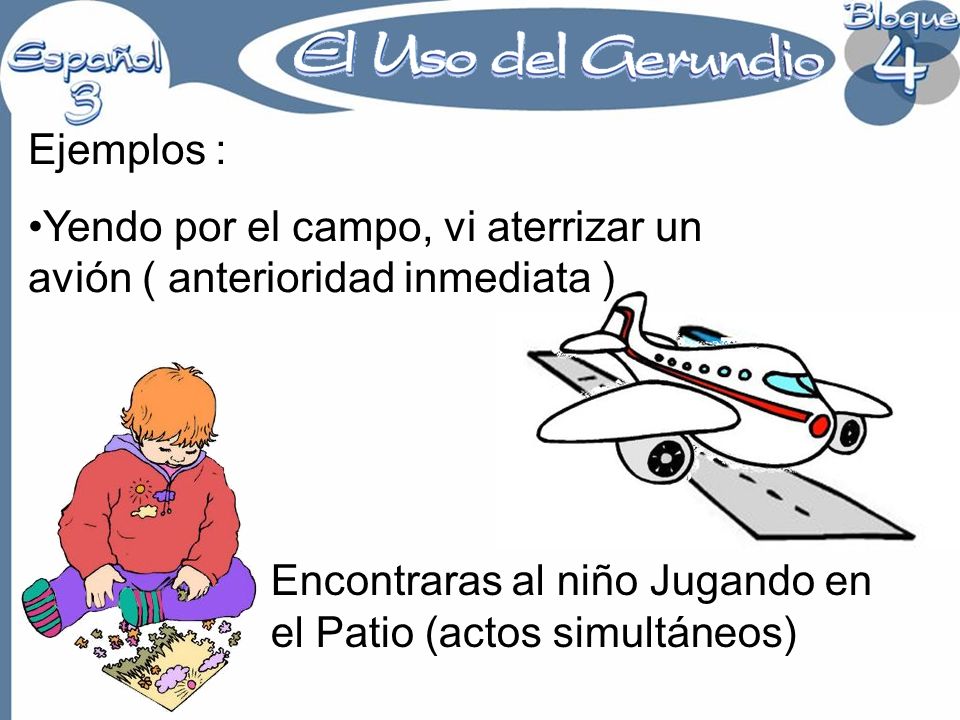 Español 3

El Uso del Gerundio

Bloque 4

Ejemplos :

•Yendo por el campo, vi aterrizar un avión ( anterioridad inmediata )

Encontraras al niño Jugando en el Patio (actos simultáneos)